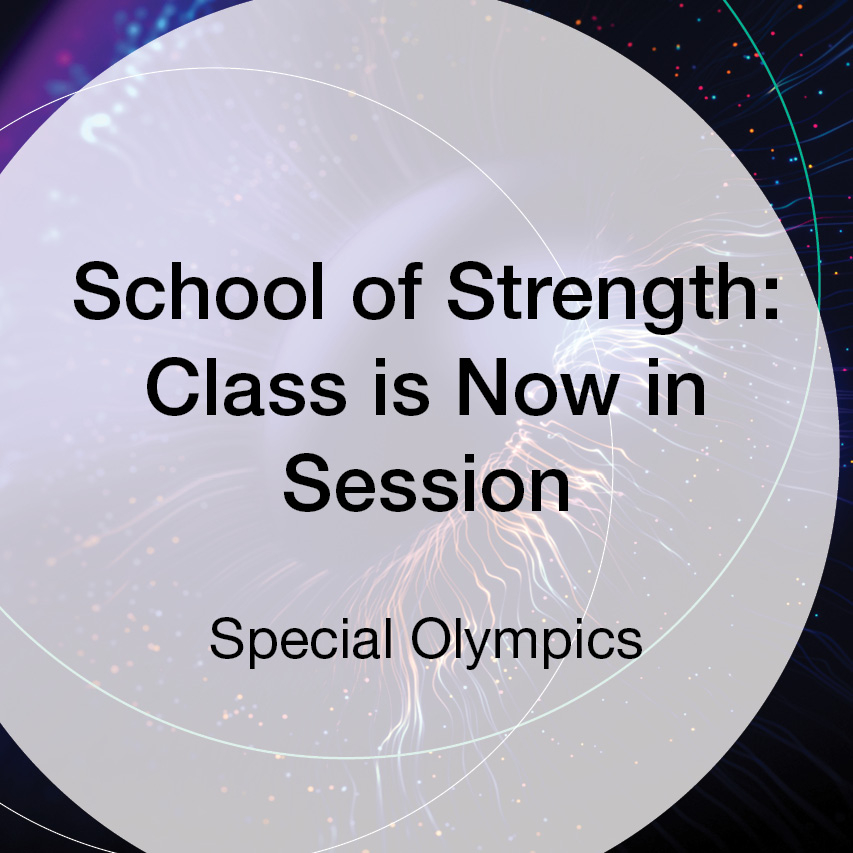 School of Strength: Class is Now in Session

Special Olympics